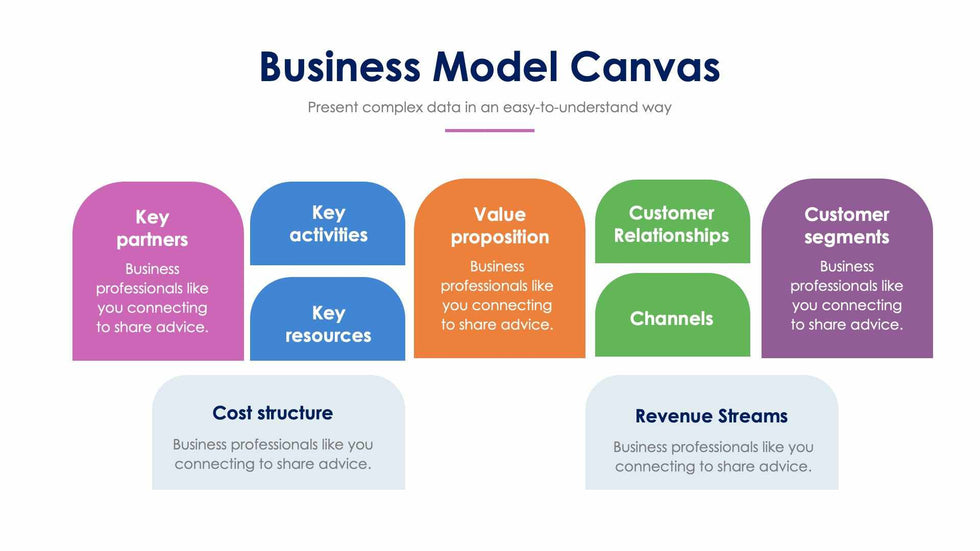 Business Model Canvas

Present complex data in an easy-to-understand way

Key partners

Business professionals like you connecting to share advice.

Key activities

Key resources

Value proposition

Business professionals like you connecting to share advice.

Customer Relationships

Channels

Customer segments

Business professionals like you connecting to share advice.

Cost structure

Business professionals like you connecting to share advice.

Revenue Streams

Business professionals like you connecting to share advice.